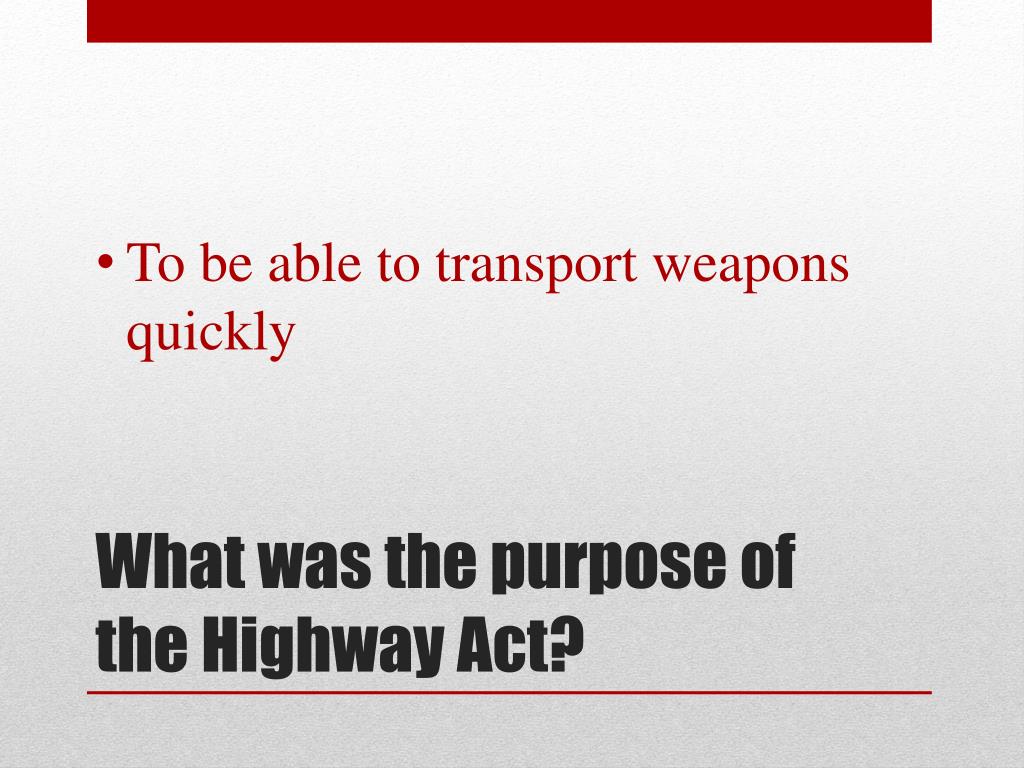 • To be able to transport weapons quickly

What was the purpose of the Highway Act?